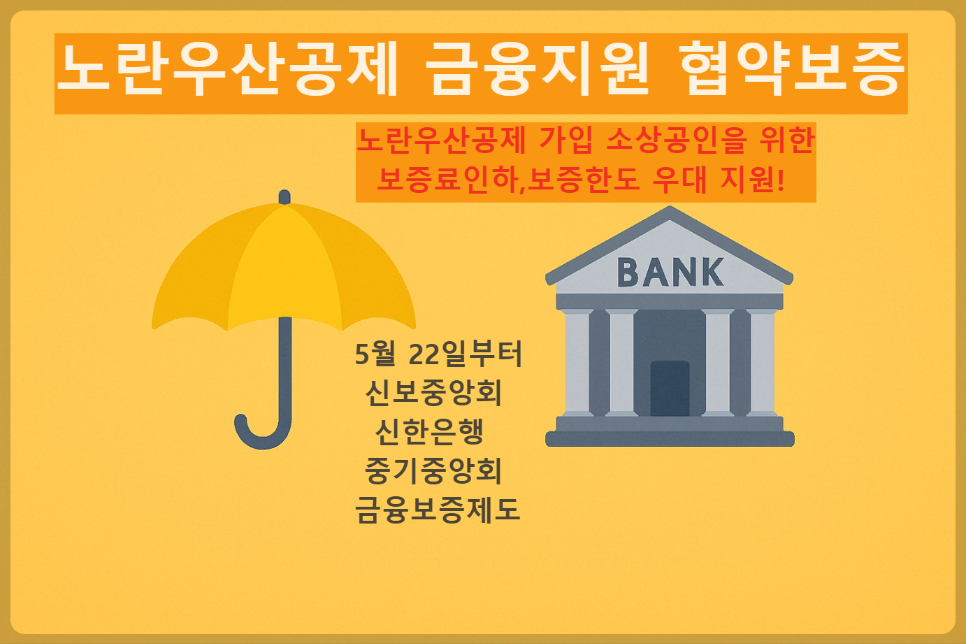 노란우산공제 금융지원 협약보증

노란우산공제 가입 소상공인을 위한
보증료인하,보증한도 우대 지원!

BANK

5월 22일부터
신보중앙회
신한은행
중기중앙회
금융보증제도